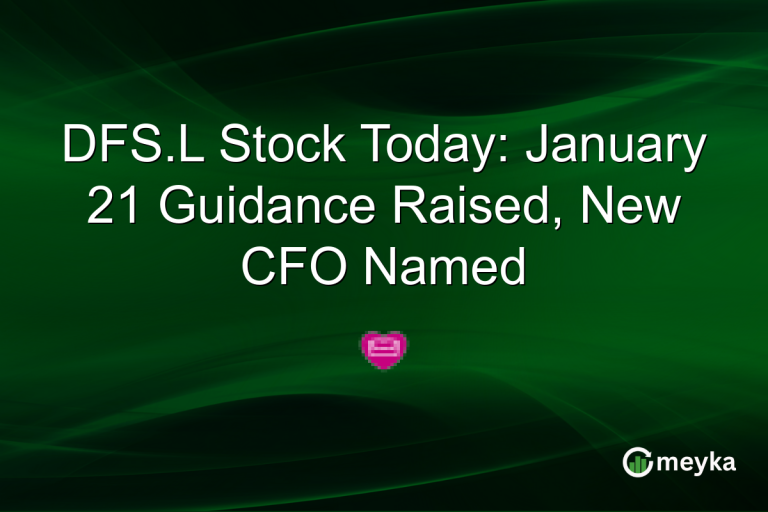 DFS.L Stock Today: January 21 Guidance Raised, New CFO Named

meyka